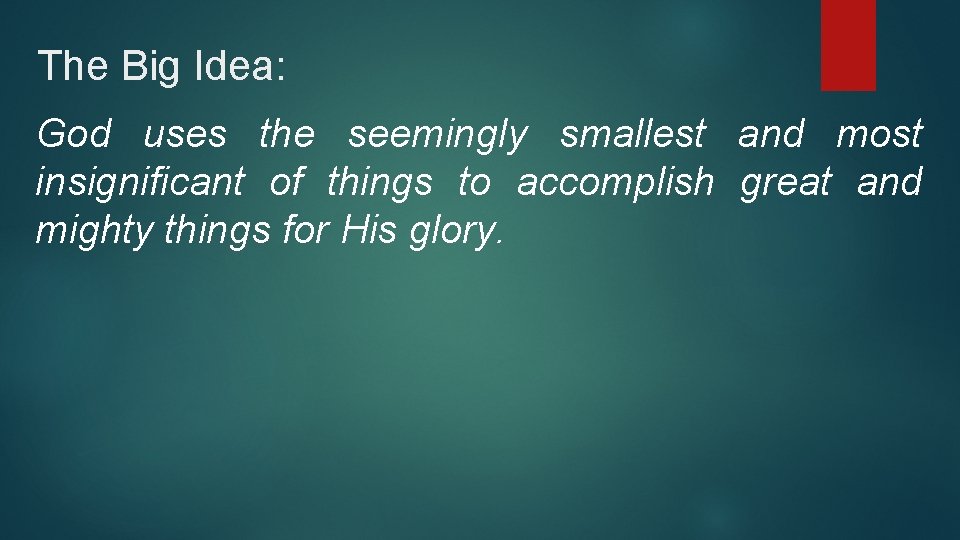 The Big Idea:

God uses the seemingly smallest and most insignificant of things to accomplish great and mighty things for His glory.